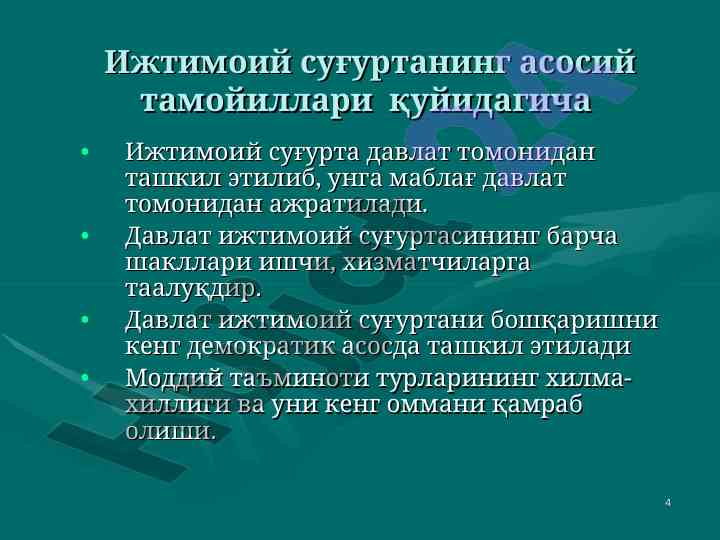 Ижтимоий суғуртанинг асосий тамойиллари қуйидагича

• Ижтимоий суғурта давлат томонидан ташкил этилиб, унга маблағ давлат томонидан ажратилади.
• Давлат ижтимоий суғуртасининг барча шакллари ишчи, хизматчиларга таалуқдир.
• Давлат ижтимоий суғуртани бошқаришни кенг демократик асосда ташкил этилади
• Моддий таъминоти турларининг хилма-хиллиги ва уни кенг оммани қамраб олиши.

4